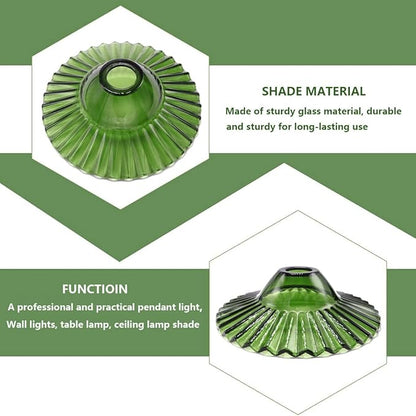 SHADE MATERIAL

Made of sturdy glass material, durable and sturdy for long-lasting use

FUNCTIOIN

A professional and practical pendant light, Wall lights, table lamp, ceiling lamp shade